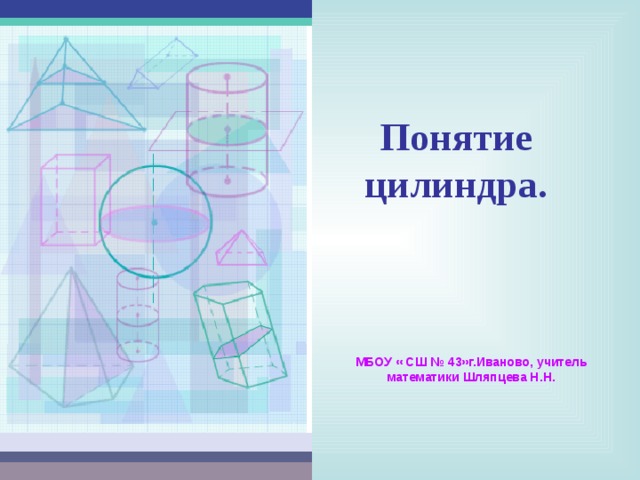 Понятие цилиндра.

МБОУ « СШ № 43»г.Иваново, учитель математики Шляпцева Н.Н.